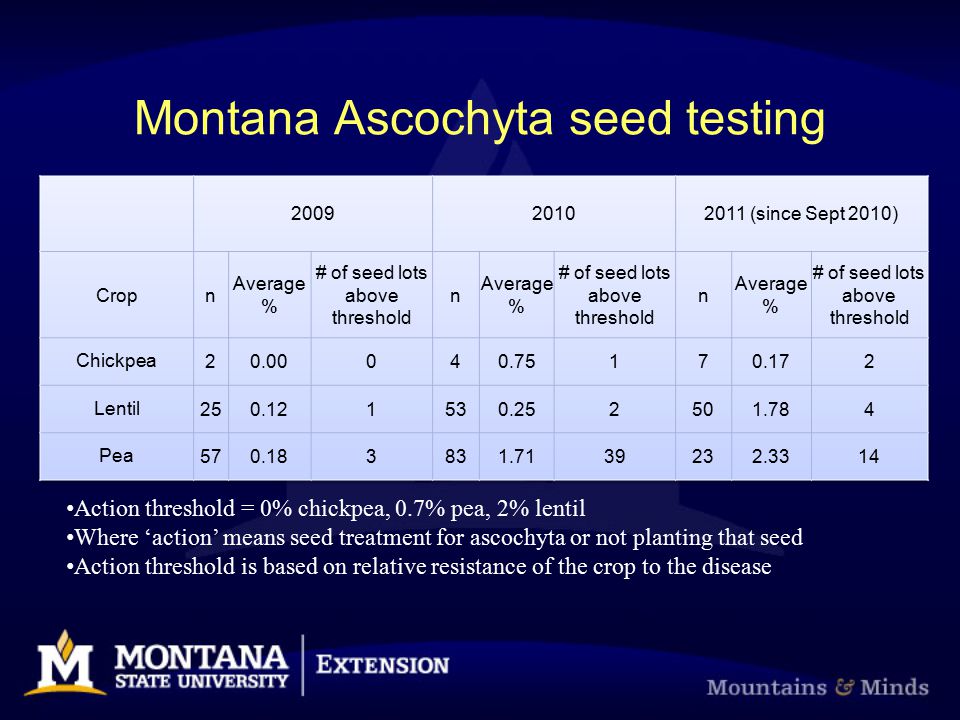 Montana Ascochyta seed testing

| | 2009 | | | 2010 | | | 2011 (since Sept 2010) | | |
|---|---|---|---|---|---|---|---|---|---|
| Crop | n | Average % | # of seed lots above threshold | n | Average % | # of seed lots above threshold | n | Average % | # of seed lots above threshold |
| Chickpea | 2 | 0.00 | 0 | 4 | 0.75 | 1 | 7 | 0.17 | 2 |
| Lentil | 25 | 0.12 | 1 | 53 | 0.25 | 2 | 50 | 1.78 | 4 |
| Pea | 57 | 0.18 | 3 | 83 | 1.71 | 39 | 23 | 2.33 | 14 |

•Action threshold = 0% chickpea, 0.7% pea, 2% lentil
•Where ‘action’ means seed treatment for ascochyta or not planting that seed
•Action threshold is based on relative resistance of the crop to the disease

M MONTANA STATE UNIVERSITY | EXTENSION

Mountains & Minds